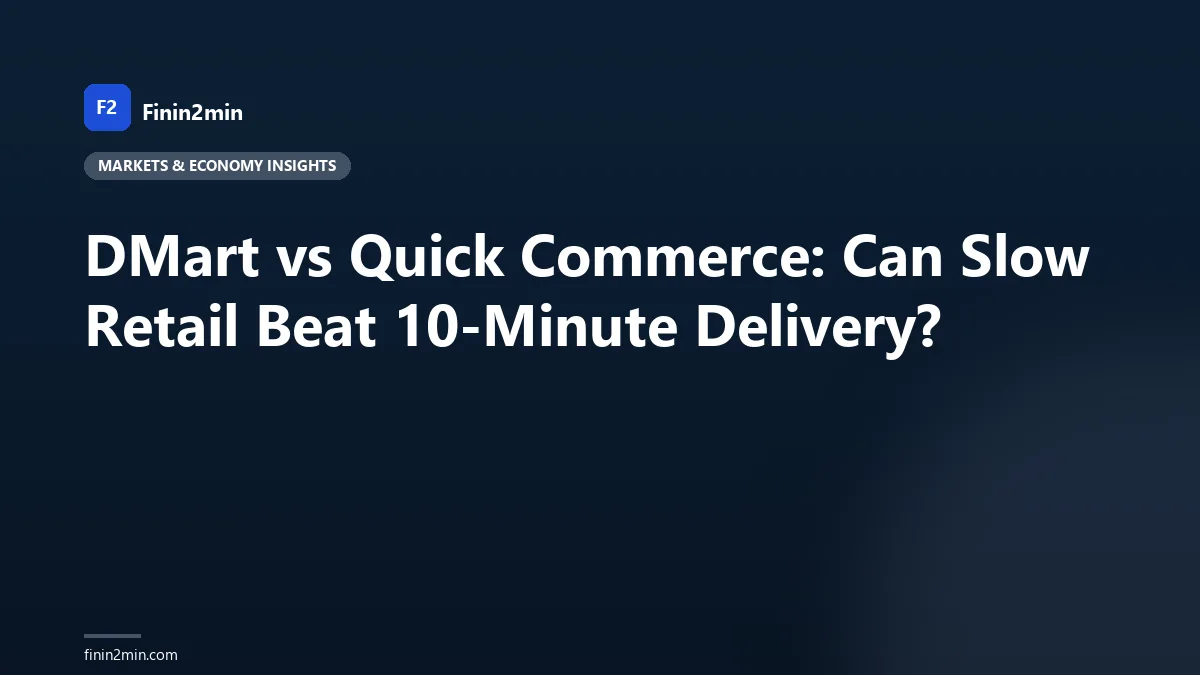 F2 Finin2min

MARKETS & ECONOMY INSIGHTS

DMart vs Quick Commerce: Can Slow Retail Beat 10-Minute Delivery?

finin2min.com